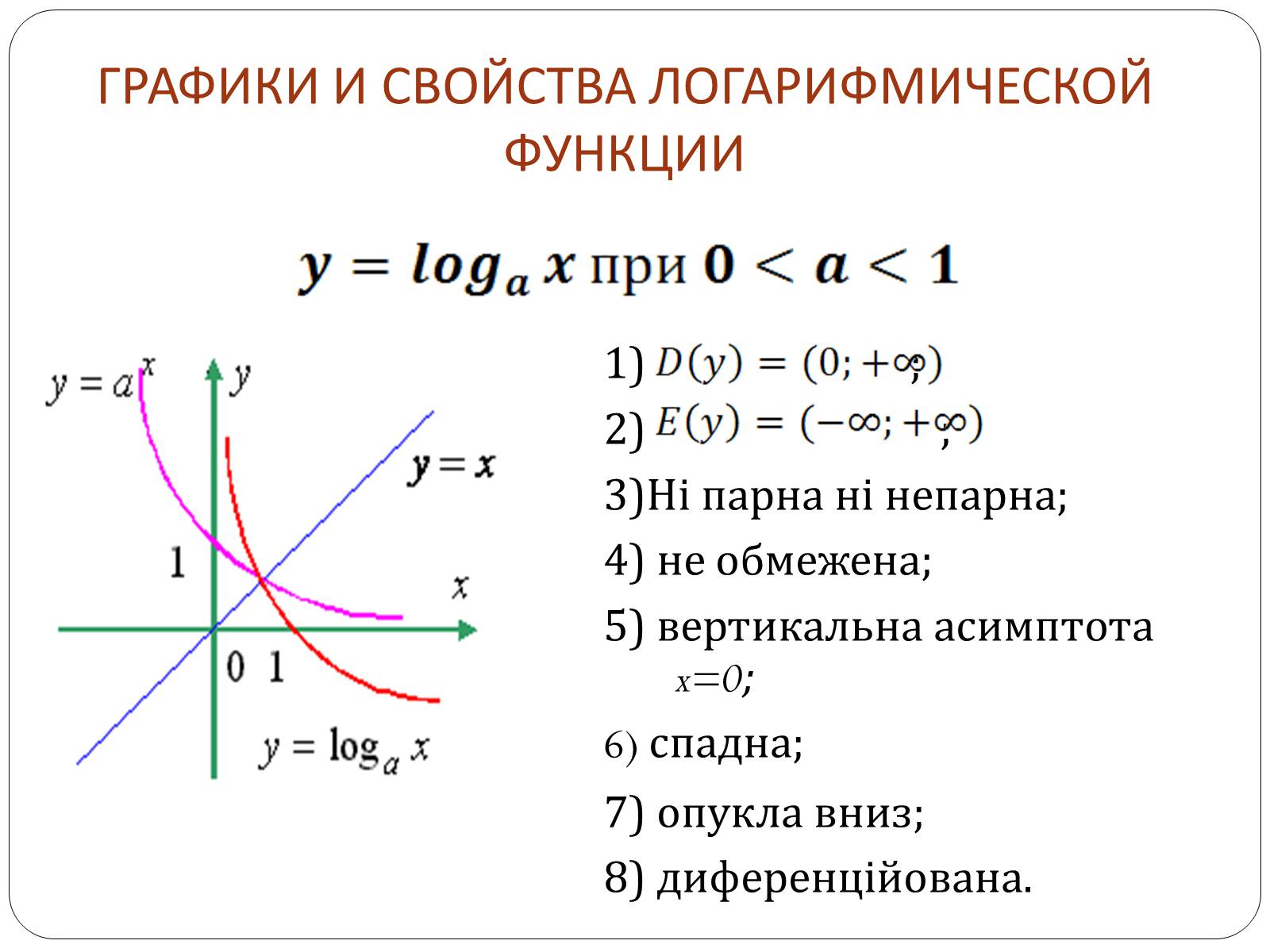 ГРАФИКИ И СВОЙСТВА ЛОГАРИФМИЧЕСКОЙ ФУНКЦИИ

$y = log_a x$ при $0 < a < 1$

$y = a^x$

$y$

$y = x$

1

$x$

0 1

$y = \log_a x$

1) $D(y) = (0; +\infty)$;

2) $E(y) = (-\infty; +\infty)$;

3)Ні парна ні непарна;

4) не обмежена;

5) вертикальна асимптота $x=0$;

6) спадна;

7) опукла вниз;

8) диференційована.